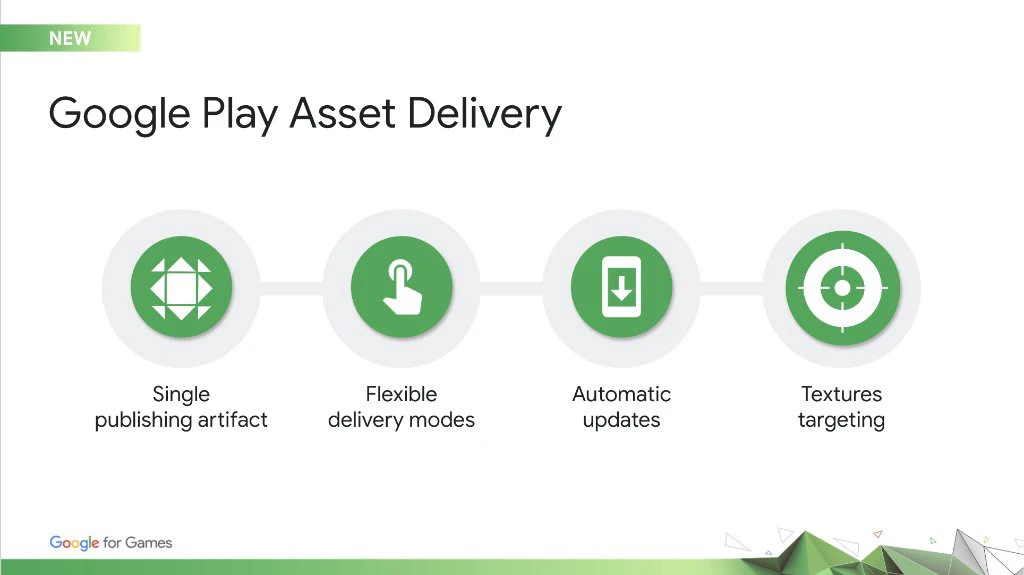 NEW

Google Play Asset Delivery

Single publishing artifact

Flexible delivery modes

Automatic updates

Textures targeting

Google for Games